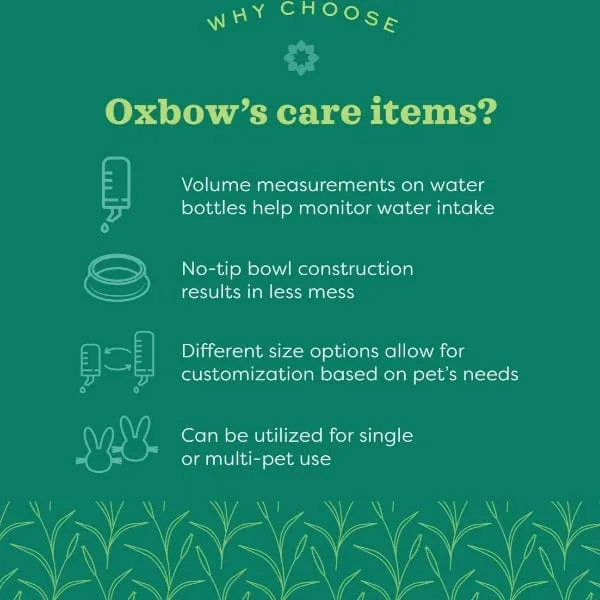 WHY CHOOSE

Oxbow's care items?

Volume measurements on water bottles help monitor water intake

No-tip bowl construction results in less mess

Different size options allow for customization based on pet's needs

Can be utilized for single or multi-pet use